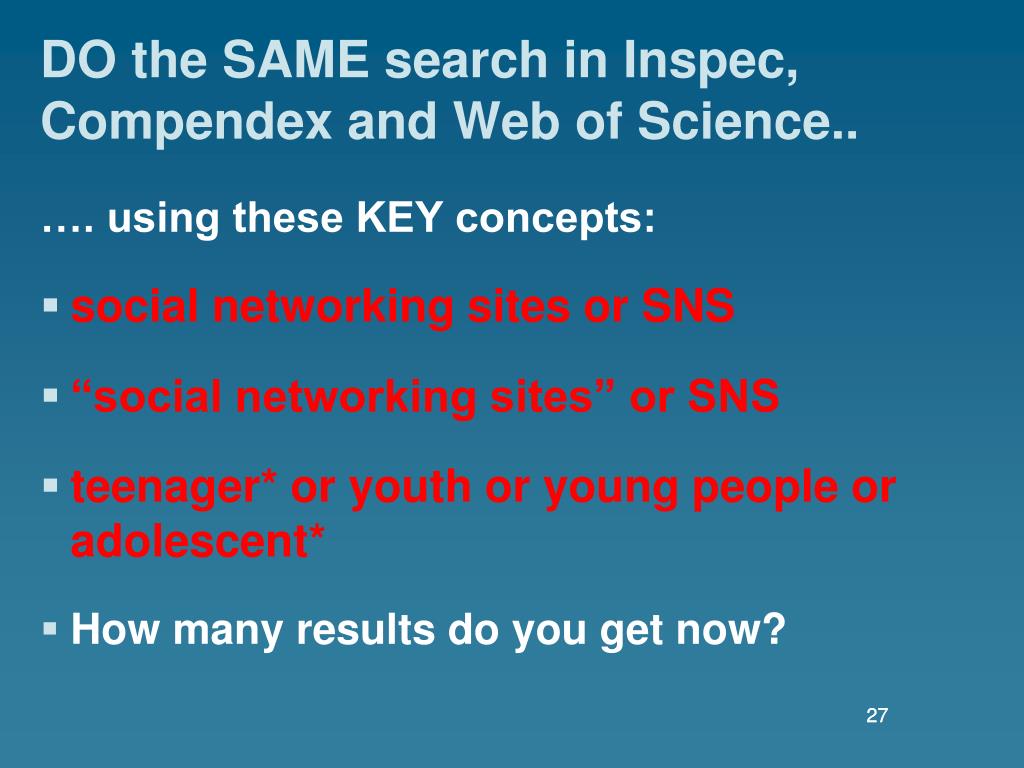 DO the SAME search in Inspec, Compendex and Web of Science..

…. using these KEY concepts:

▪ social networking sites or SNS

▪ “social networking sites” or SNS

▪ teenager* or youth or young people or adolescent*

▪ How many results do you get now?

27